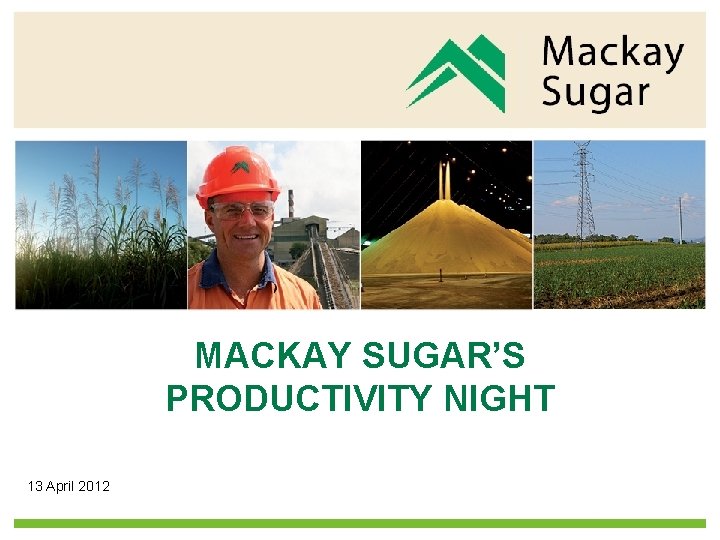 Mackay Sugar

MACKAY SUGAR'S PRODUCTIVITY NIGHT

13 April 2012